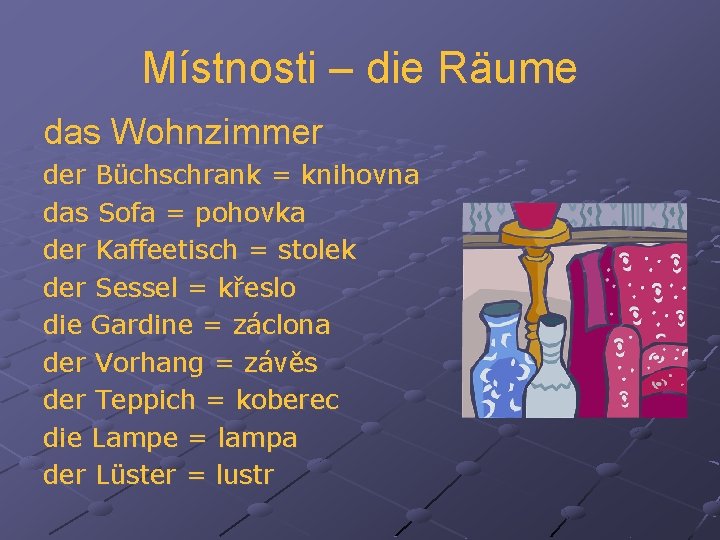 Místnosti – die Räume

das Wohnzimmer

der Büchschrank = knihovna
das Sofa = pohovka
der Kaffeetisch = stolek
der Sessel = křeslo
die Gardine = záclona
der Vorhang = závěs
der Teppich = koberec
die Lampe = lampa
der Lüster = lustr